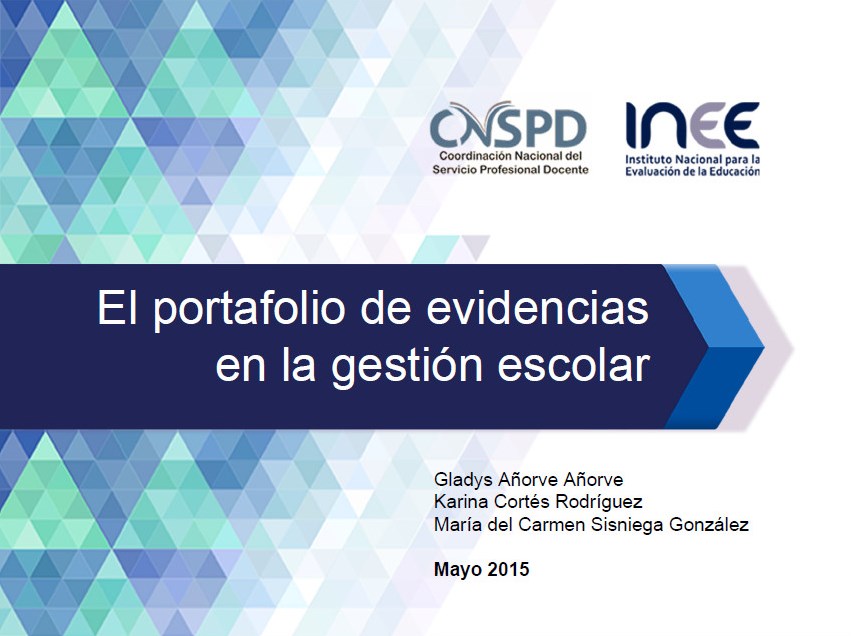 CNSPD
Coordinación Nacional del Servicio Profesional Docente

INEE
Instituto Nacional para la Evaluación de la Educación

El portafolio de evidencias en la gestión escolar

Gladys Añorve Añorve
Karina Cortés Rodríguez
María del Carmen Sisniega González

Mayo 2015